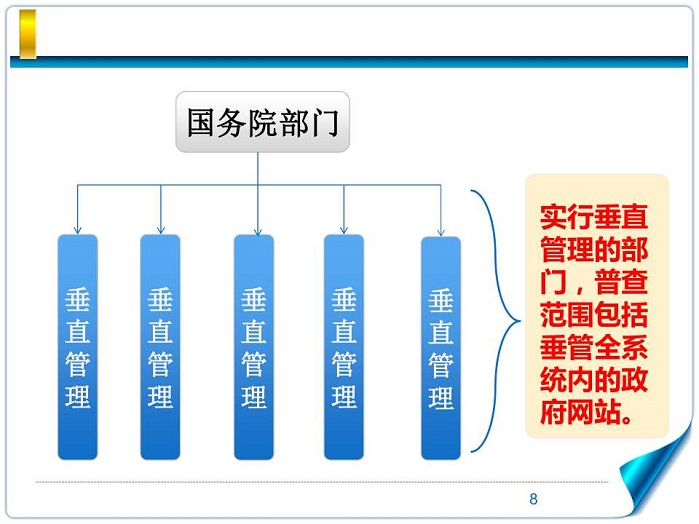 国务院部门

垂直管理

垂直管理

垂直管理

垂直管理

垂直管理

实行垂直管理的部门，普查范围包括垂管全系统内的政府网站。

8